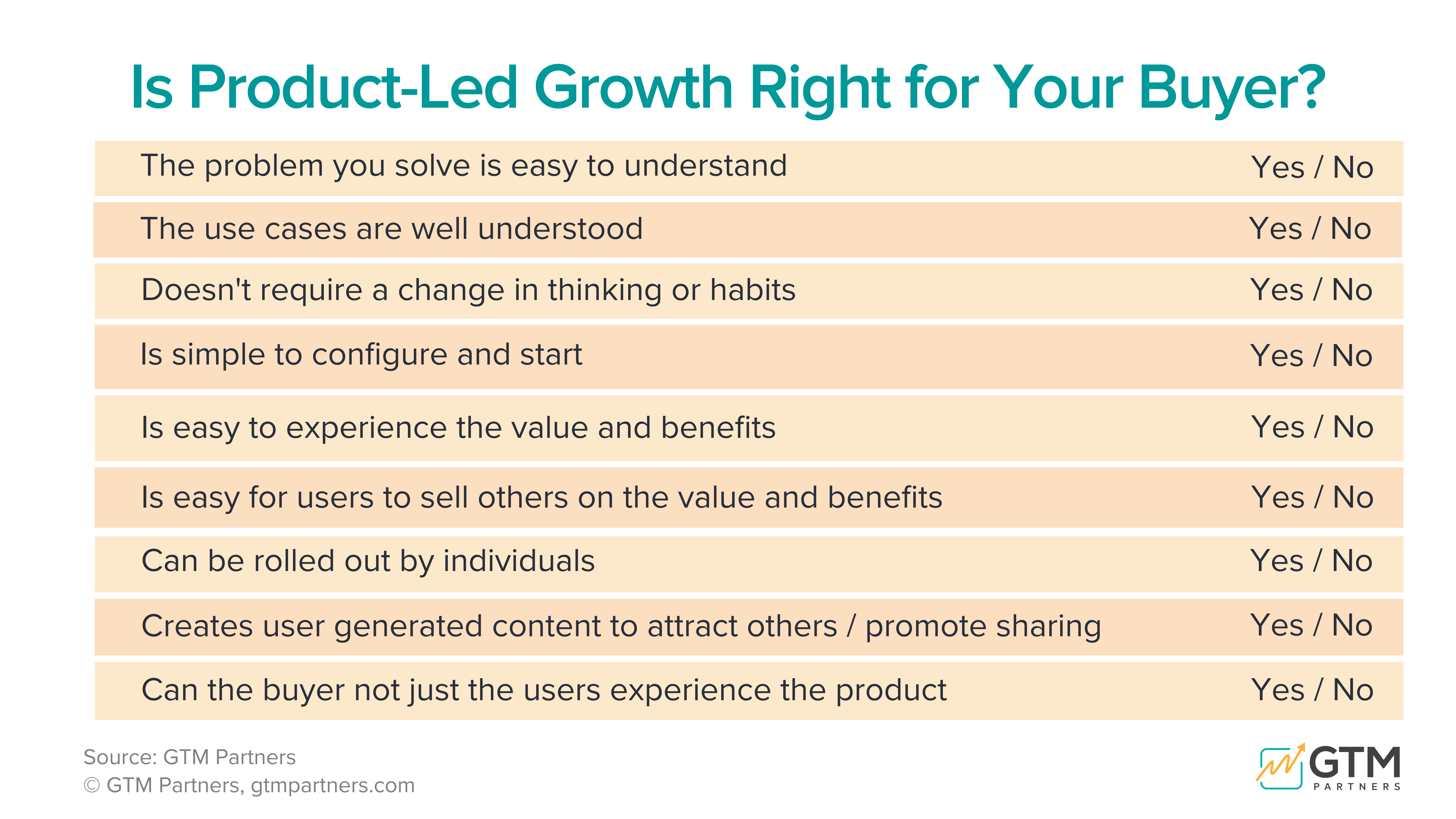 Is Product-Led Growth Right for Your Buyer?

| | |
|---|---|
| The problem you solve is easy to understand | Yes / No |
| The use cases are well understood | Yes / No |
| Doesn't require a change in thinking or habits | Yes / No |
| Is simple to configure and start | Yes / No |
| Is easy to experience the value and benefits | Yes / No |
| Is easy for users to sell others on the value and benefits | Yes / No |
| Can be rolled out by individuals | Yes / No |
| Creates user generated content to attract others / promote sharing | Yes / No |
| Can the buyer not just the users experience the product | Yes / No |

Source: GTM Partners
© GTM Partners, gtmpartners.com

GTM PARTNERS